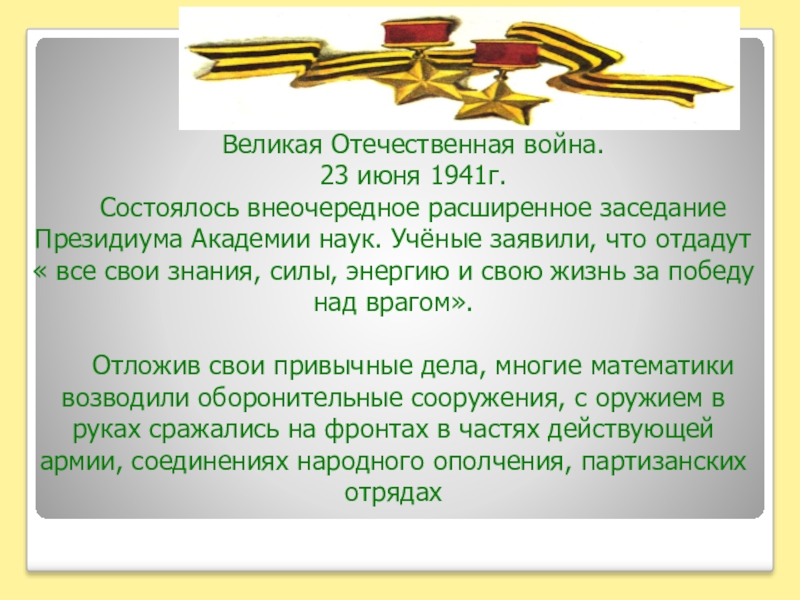 Великая Отечественная война.
23 июня 1941г.

Состоялось внеочередное расширенное заседание Президиума Академии наук. Учёные заявили, что отдадут « все свои знания, силы, энергию и свою жизнь за победу над врагом».

Отложив свои привычные дела, многие математики возводили оборонительные сооружения, с оружием в руках сражались на фронтах в частях действующей армии, соединениях народного ополчения, партизанских отрядах